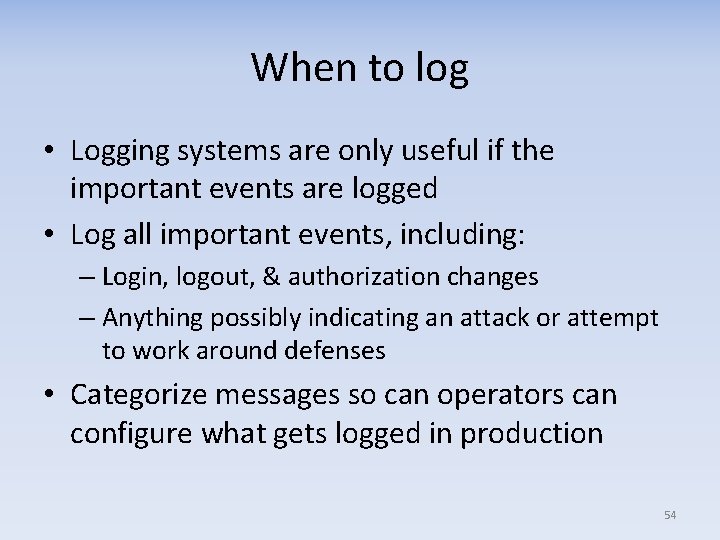 When to log

• Logging systems are only useful if the important events are logged

• Log all important events, including:
– Login, logout, & authorization changes
– Anything possibly indicating an attack or attempt to work around defenses

• Categorize messages so can operators can configure what gets logged in production

54